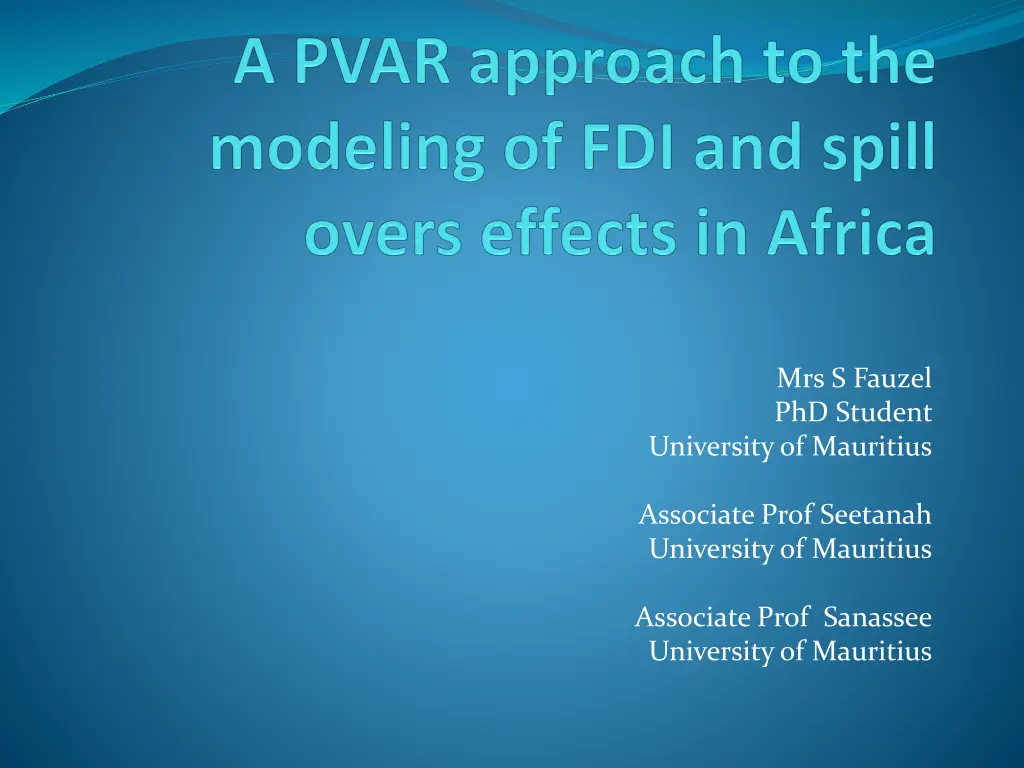 A PVAR approach to the modeling of FDI and spill overs effects in Africa

Mrs S Fauzel
PhD Student
University of Mauritius

Associate Prof Seetanah
University of Mauritius

Associate Prof Sanassee
University of Mauritius